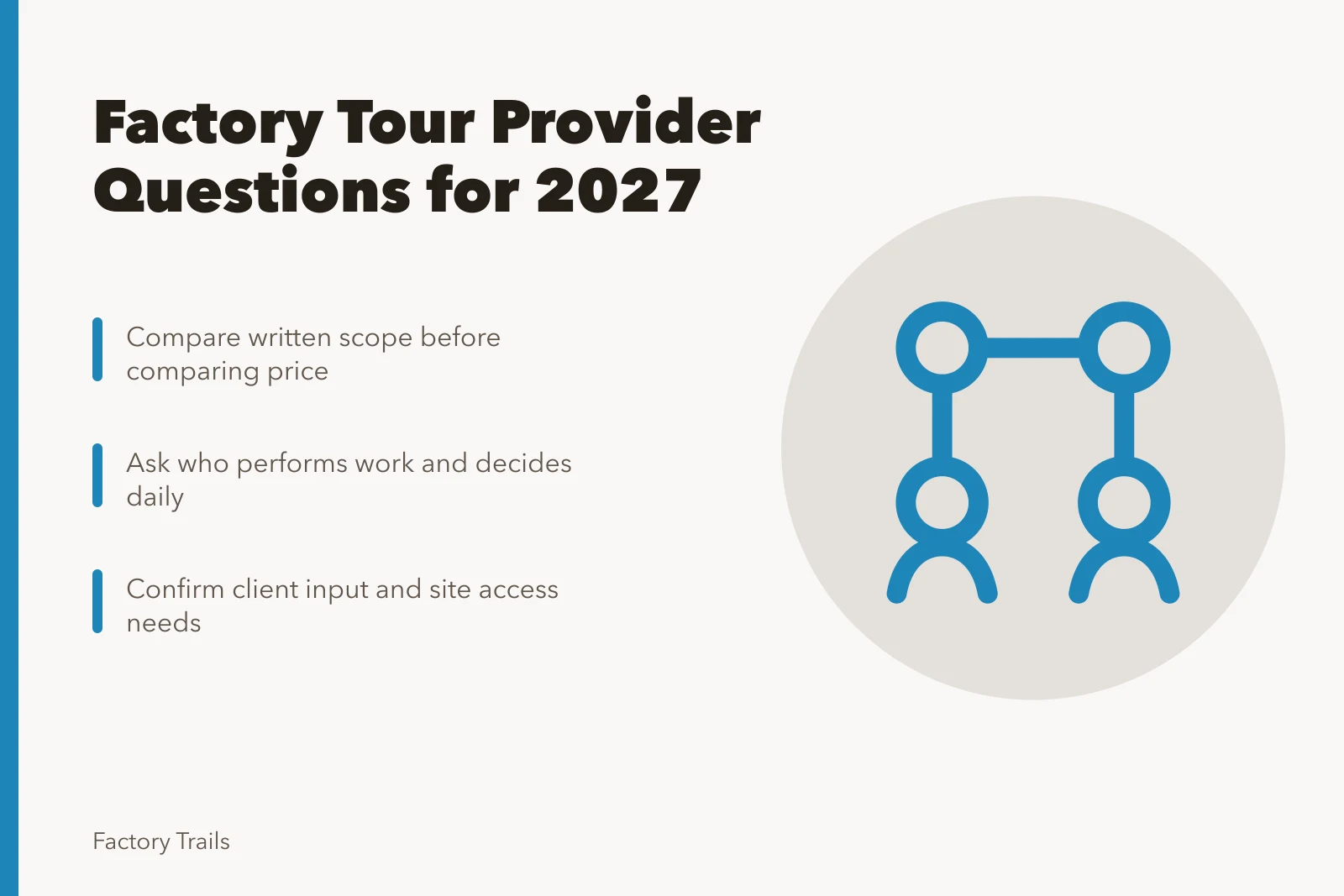 Factory Tour Provider Questions for 2027

Compare written scope before comparing price

Ask who performs work and decides daily

Confirm client input and site access needs

Factory Trails